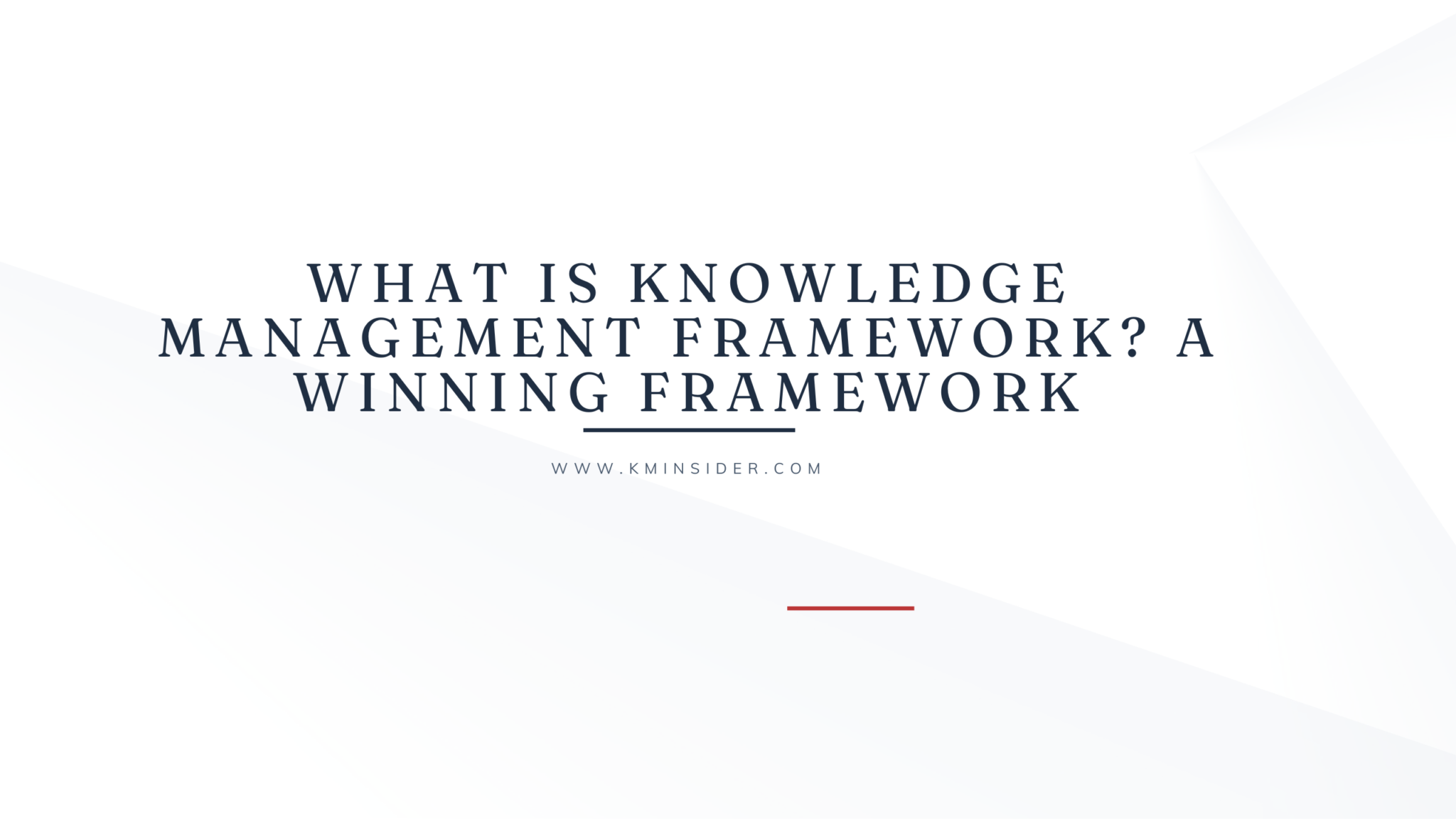 WHAT IS KNOWLEDGE MANAGEMENT FRAMEWORK? A WINNING FRAMEWORK

WWW.KMINSIDER.COM